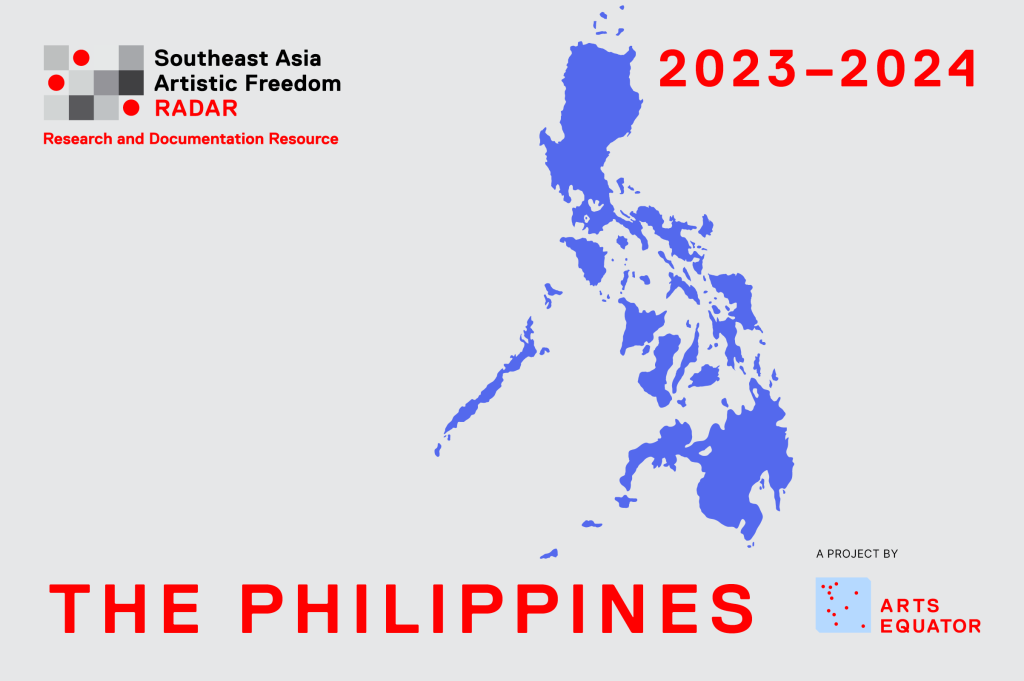 Southeast Asia Artistic Freedom RADAR

Research and Documentation Resource

2023–2024

THE PHILIPPINES

A PROJECT BY

ARTS EQUATOR